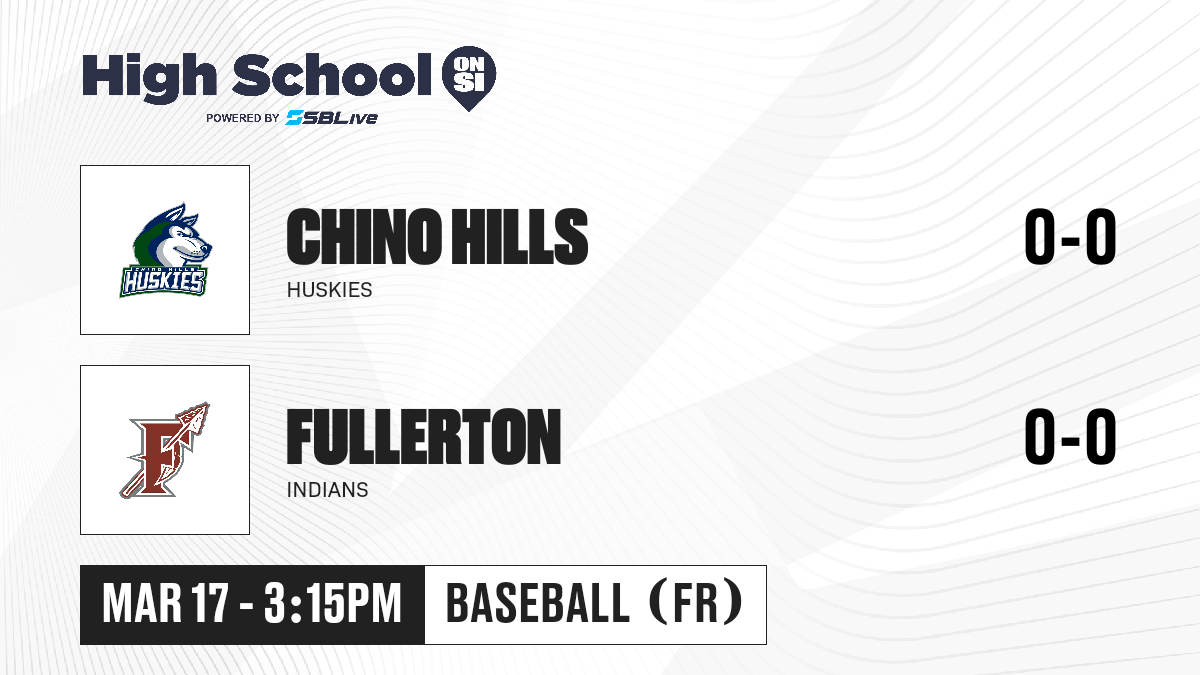 High School ON SI
POWERED BY SBLive

CHINO HILLS HUSKIES

CHINO HILLS
HUSKIES
0-0

F

FULLERTON
INDIANS
0-0

MAR 17 - 3:15PM
BASEBALL (FR)